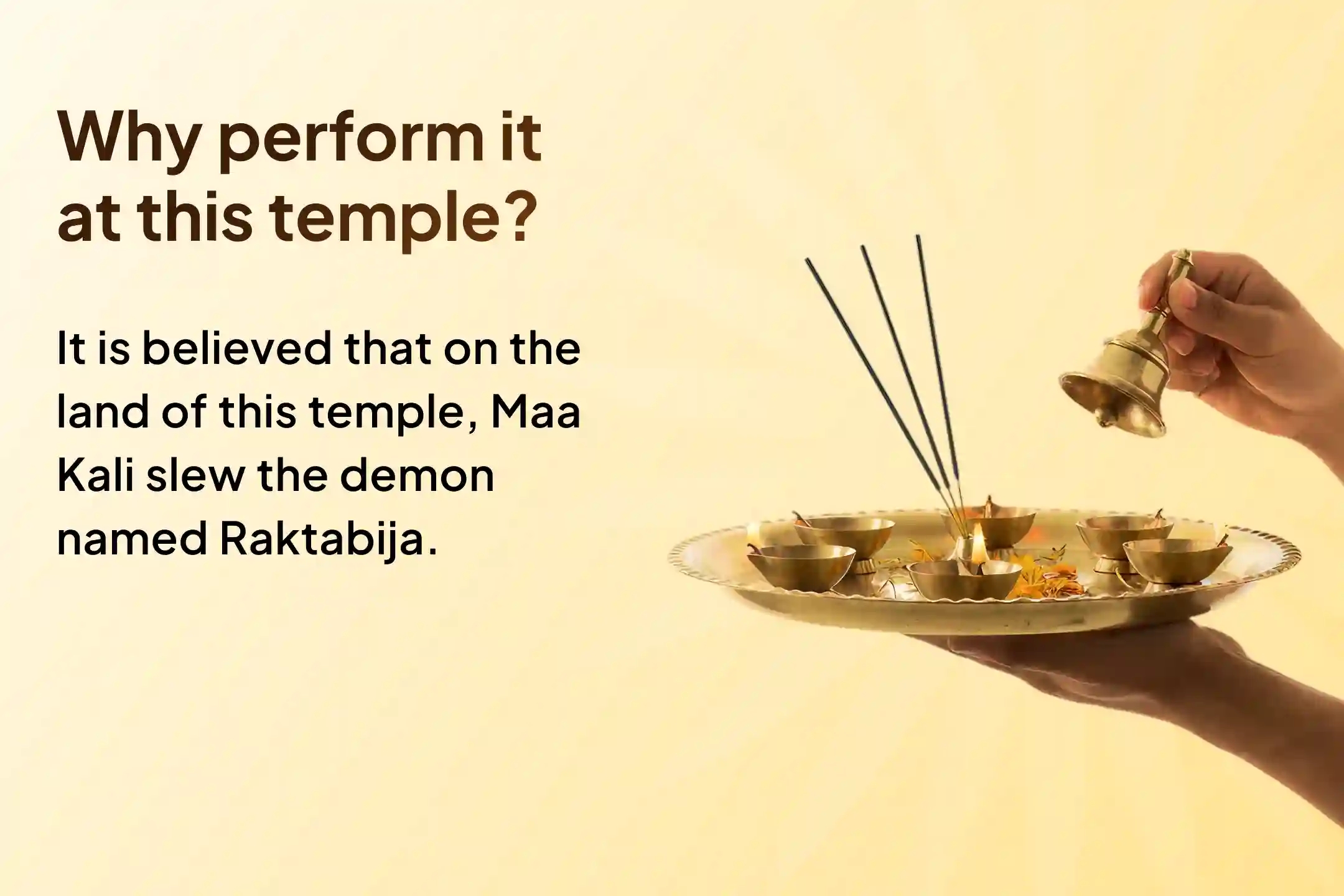 Why perform it at this temple?

It is believed that on the land of this temple, Maa Kali slew the demon named Raktabija.